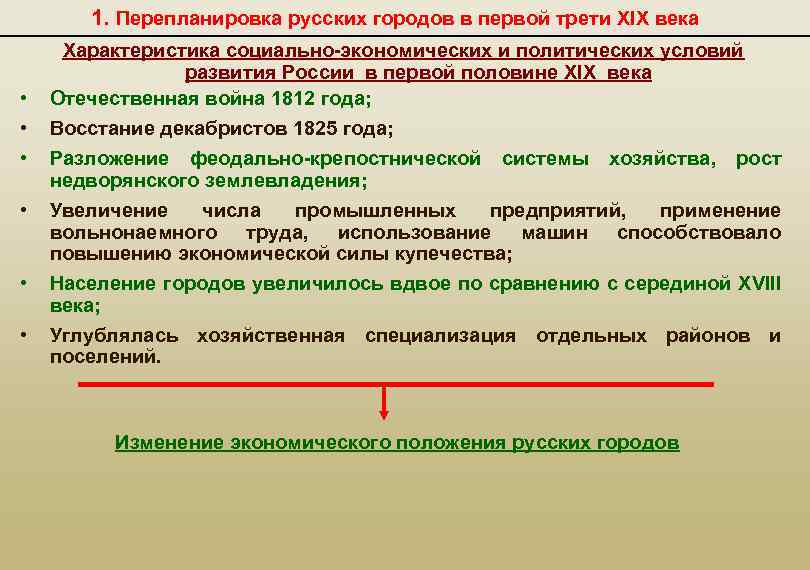 1. Перепланировка русских городов в первой трети XIX века

Характеристика социально-экономических и политических условий развития России в первой половине XIX века

• Отечественная война 1812 года;
• Восстание декабристов 1825 года;
• Разложение феодально-крепостнической системы хозяйства, рост недворянского землевладения;
• Увеличение числа промышленных предприятий, применение вольнонаемного труда, использование машин способствовало повышению экономической силы купечества;
• Население городов увеличилось вдвое по сравнению с серединой XVIII века;
• Углублялась хозяйственная специализация отдельных районов и поселений.

Изменение экономического положения русских городов